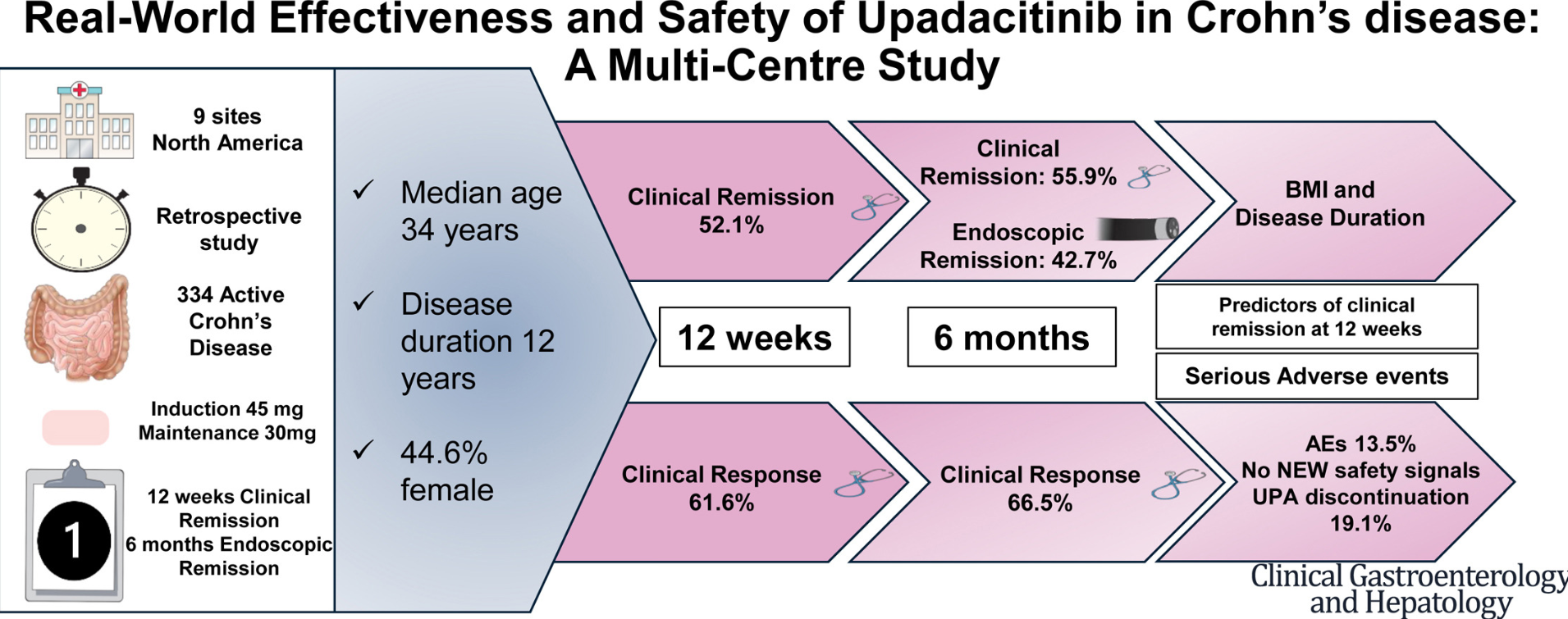 Real-World Effectiveness and Safety of Upadacitinib in Crohn's disease: A Multi-Centre Study

9 sites North America

Retrospective study

334 Active Crohn's Disease

Induction 45 mg Maintenance 30mg

1

12 weeks Clinical Remission 6 months Endoscopic Remission

✓ Median age 34 years

✓ Disease duration 12 years

✓ 44.6% female

Clinical Remission 52.1%

Clinical Remission: 55.9%

Endoscopic Remission: 42.7%

BMI and Disease Duration

12 weeks

6 months

Predictors of clinical remission at 12 weeks

Serious Adverse events

Clinical Response 61.6%

Clinical Response 66.5%

AEs 13.5% No NEW safety signals UPA discontinuation 19.1%

Clinical Gastroenterology and Hepatology